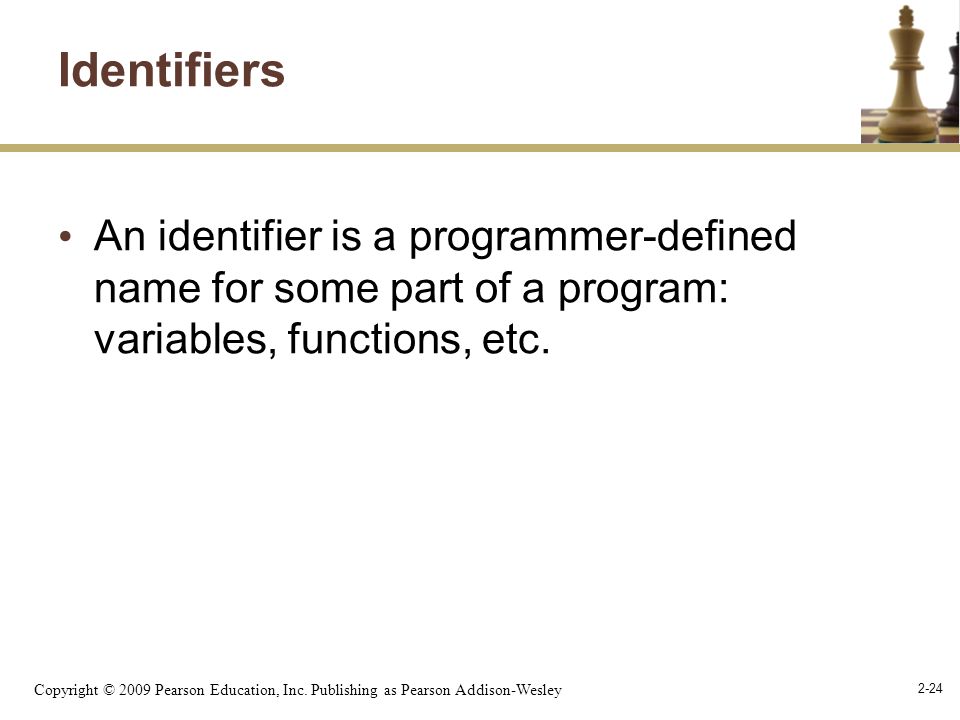 Identifiers

• An identifier is a programmer-defined name for some part of a program: variables, functions, etc.

Copyright © 2009 Pearson Education, Inc. Publishing as Pearson Addison-Wesley

2-24